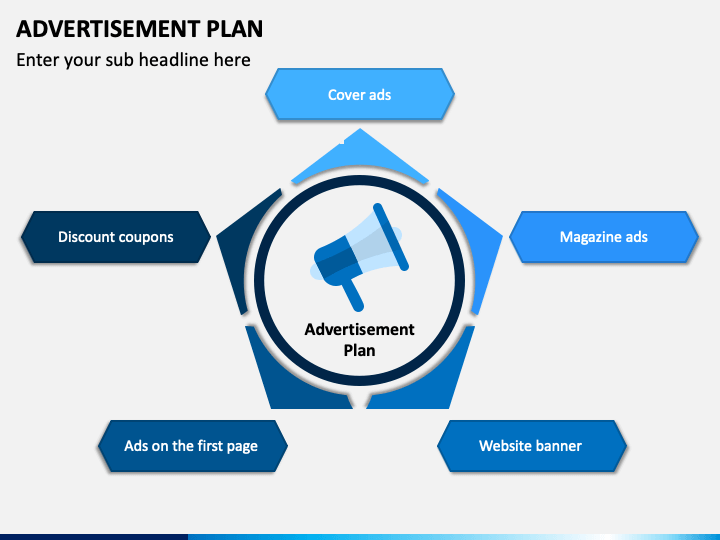 ADVERTISEMENT PLAN

Enter your sub headline here

Cover ads

Discount coupons

Magazine ads

Advertisement Plan

Ads on the first page

Website banner